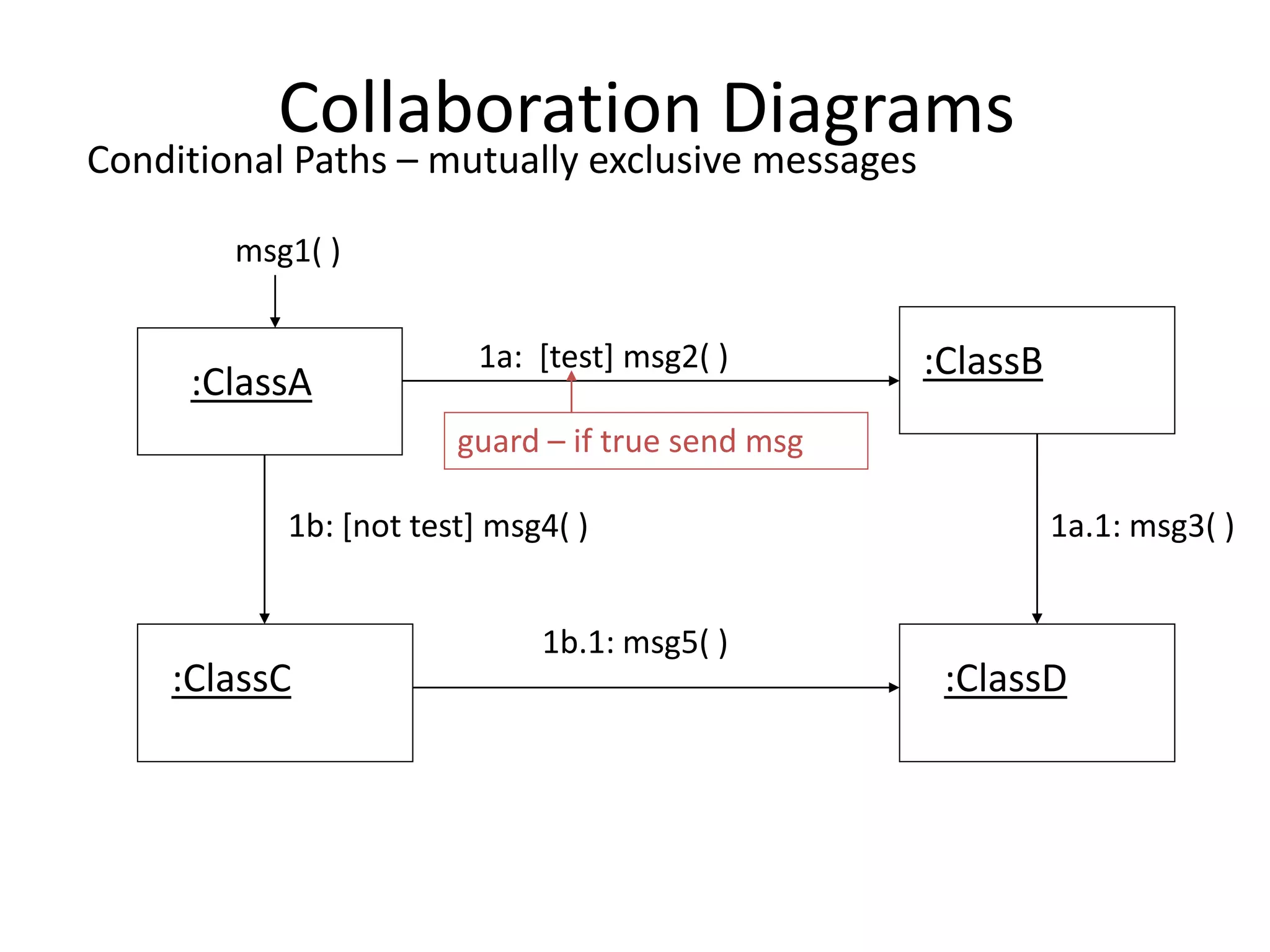 Collaboration Diagrams

Conditional Paths – mutually exclusive messages

msg1( )

:ClassA

1a: [test] msg2( )

:ClassB

guard – if true send msg

1b: [not test] msg4( )

1a.1: msg3( )

:ClassC

1b.1: msg5( )

:ClassD